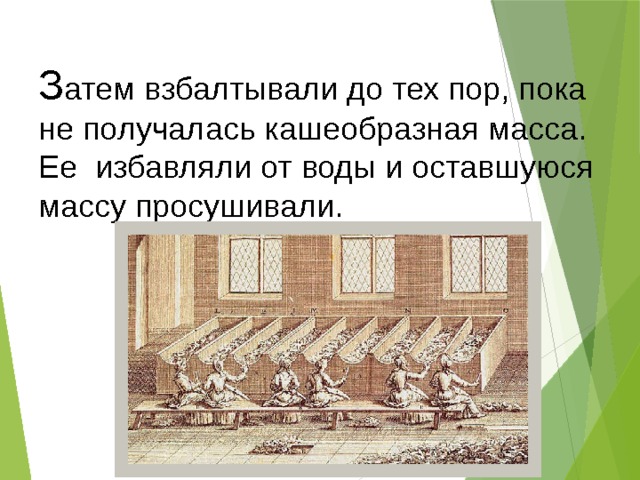 Затем взбалтывали до тех пор, пока не получалась кашеобразная масса. Ее избавляли от воды и оставшуюся массу просушивали.